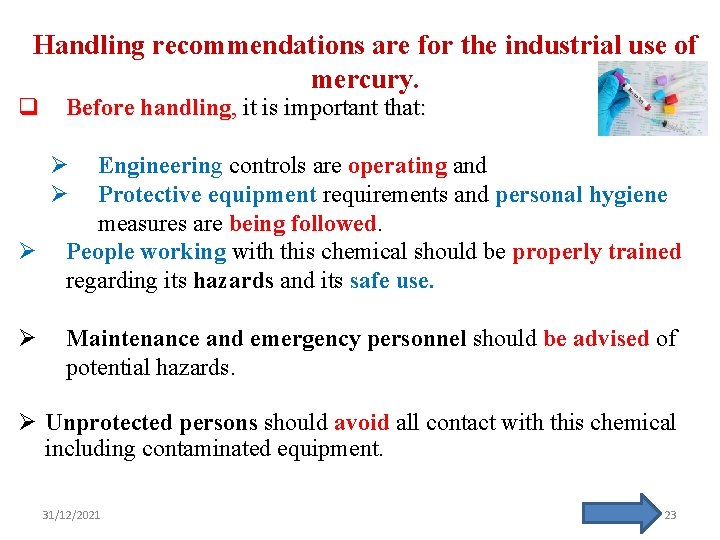 Handling recommendations are for the industrial use of mercury.

❑ Before handling, it is important that:

➢ Engineering controls are operating and
➢ Protective equipment requirements and personal hygiene measures are being followed.

➢ People working with this chemical should be properly trained regarding its hazards and its safe use.

➢ Maintenance and emergency personnel should be advised of potential hazards.

➢ Unprotected persons should avoid all contact with this chemical including contaminated equipment.

31/12/2021

23